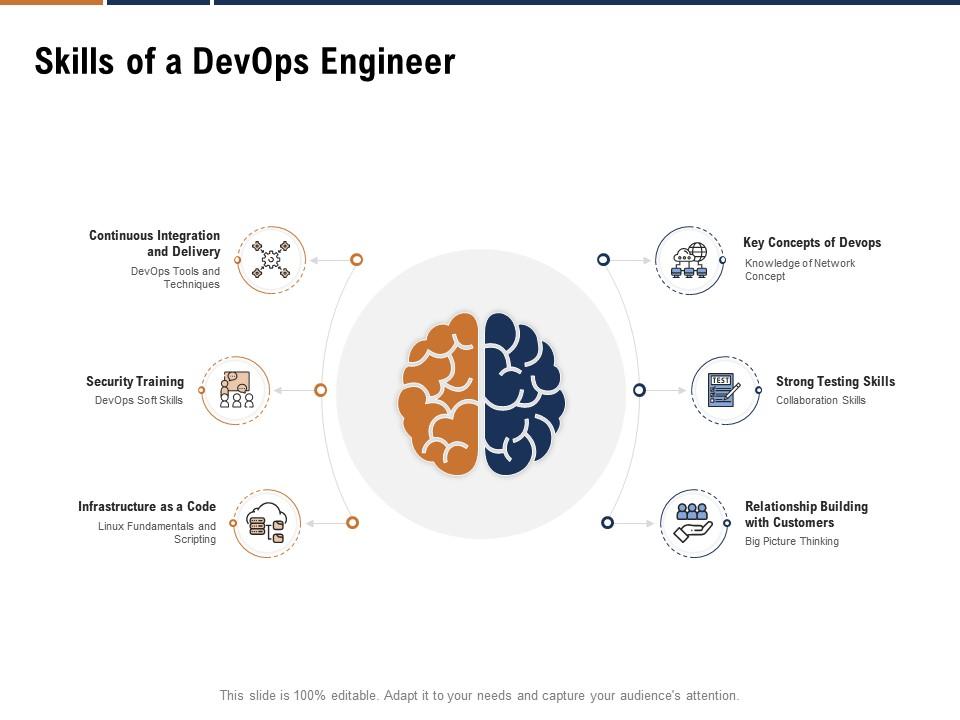 Skills of a DevOps Engineer

Continuous Integration and Delivery
DevOps Tools and Techniques

Security Training
DevOps Soft Skills

Infrastructure as a Code
Linux Fundamentals and Scripting

Key Concepts of Devops
Knowledge of Network Concept

TEST

Strong Testing Skills
Collaboration Skills

Relationship Building with Customers
Big Picture Thinking

This slide is 100% editable. Adapt it to your needs and capture your audience's attention.